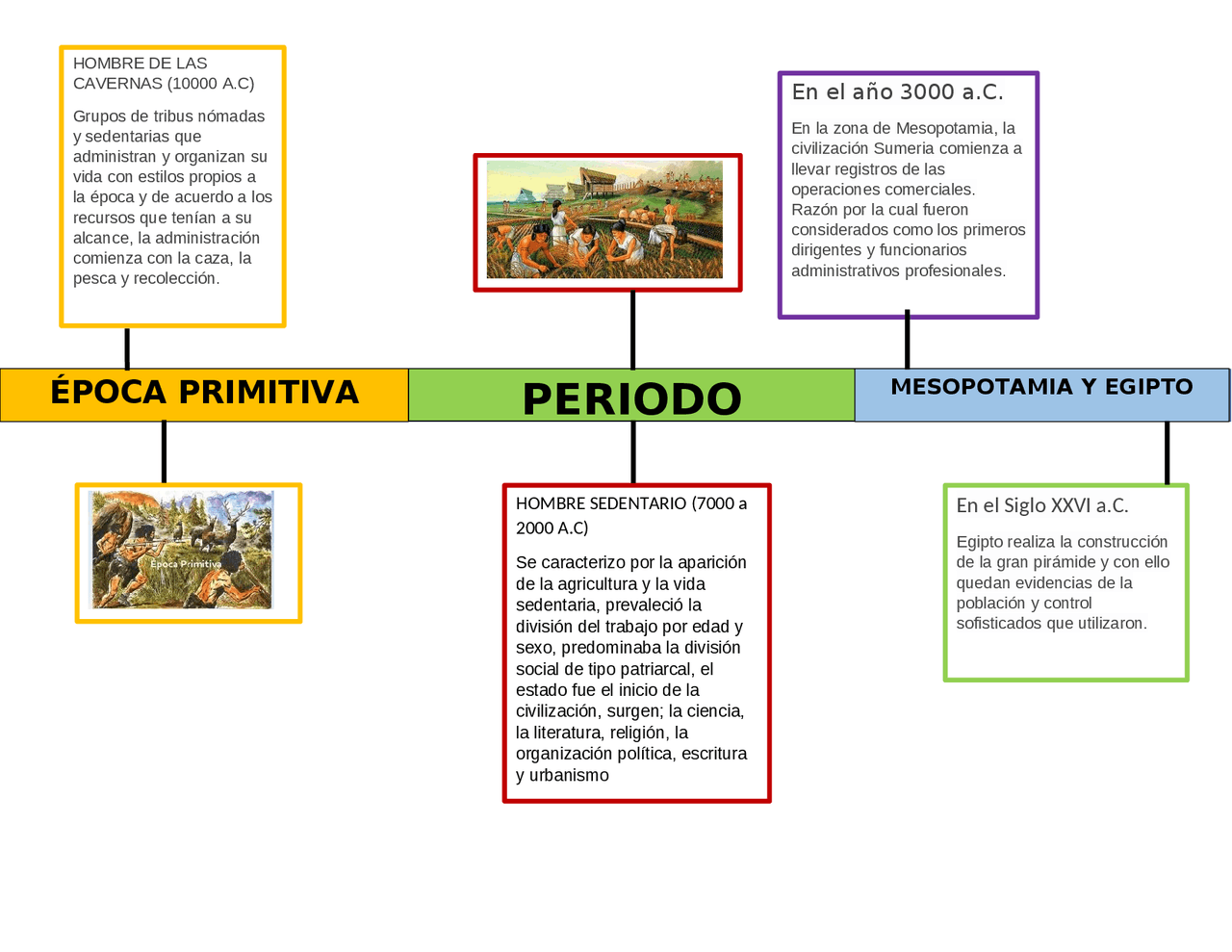 HOMBRE DE LAS CAVERNAS (10000 A.C)

Grupos de tribus nómadas y sedentarias que administran y organizan su vida con estilos propios a la época y de acuerdo a los recursos que tenían a su alcance, la administración comienza con la caza, la pesca y recolección.

En el año 3000 a.C.

En la zona de Mesopotamia, la civilización Sumeria comienza a llevar registros de las operaciones comerciales. Razón por la cual fueron considerados como los primeros dirigentes y funcionarios administrativos profesionales.

ÉPOCA PRIMITIVA

PERIODO

MESOPOTAMIA Y EGIPTO

Época Primitiva

HOMBRE SEDENTARIO (7000 a 2000 A.C)

Se caracterizo por la aparición de la agricultura y la vida sedentaria, prevaleció la división del trabajo por edad y sexo, predominaba la división social de tipo patriarcal, el estado fue el inicio de la civilización, surgen; la ciencia, la literatura, religión, la organización política, escritura y urbanismo

En el Siglo XXVI a.C.

Egipto realiza la construcción de la gran pirámide y con ello quedan evidencias de la población y control sofisticados que utilizaron.